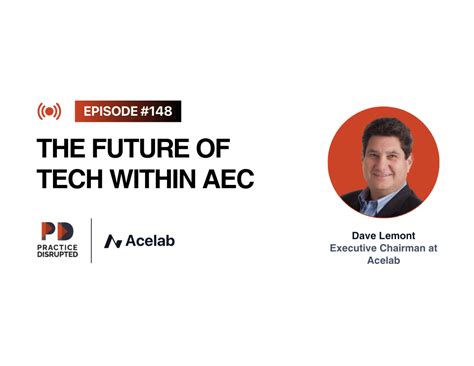 EPISODE #148

THE FUTURE OF TECH WITHIN AEC

PD PRACTICE DISRUPTED

Acelab

Dave Lemont
Executive Chairman at Acelab